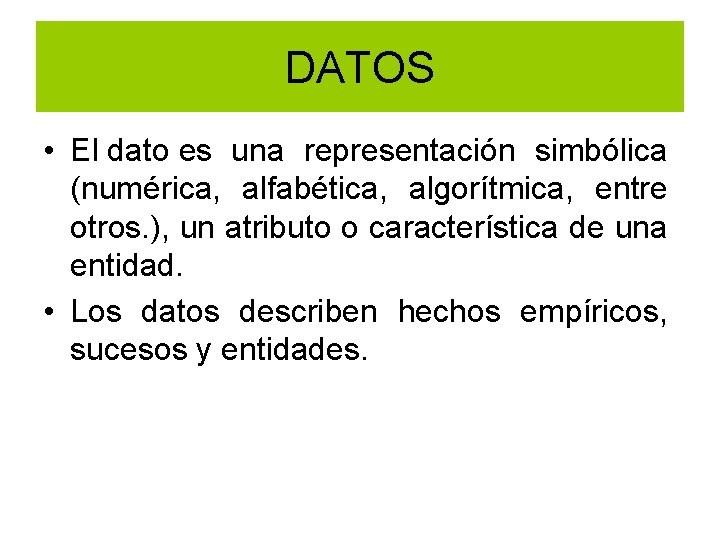 DATOS

• El dato es una representación simbólica (numérica, alfabética, algorítmica, entre otros.), un atributo o característica de una entidad.

• Los datos describen hechos empíricos, sucesos y entidades.